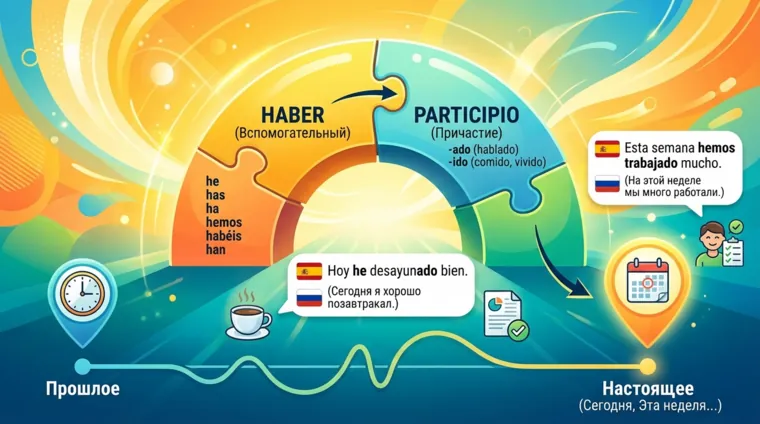 HABER
(Вспомогательный)

he
has
ha
hemos
habéis
han

PARTICIPIO
(Причастие)
-ado (hablado)
-ido (comido, vivido)

Esta semana hemos trabajado mucho.
(На этой неделе мы много работали.)

Hoy he desayunado bien.
(Сегодня я хорошо позавтракал.)

Прошлое

Настоящее
(Сегодня, Эта неделя...)